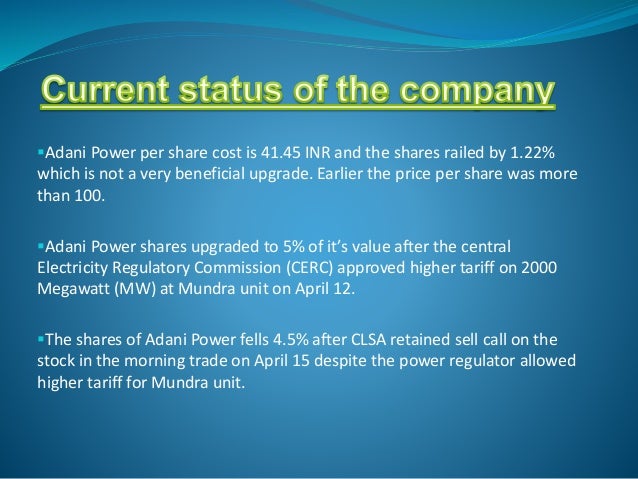 Current status of the company

▪Adani Power per share cost is 41.45 INR and the shares railed by 1.22% which is not a very beneficial upgrade. Earlier the price per share was more than 100.

▪Adani Power shares upgraded to 5% of it's value after the central Electricity Regulatory Commission (CERC) approved higher tariff on 2000 Megawatt (MW) at Mundra unit on April 12.

▪The shares of Adani Power fells 4.5% after CLSA retained sell call on the stock in the morning trade on April 15 despite the power regulator allowed higher tariff for Mundra unit.